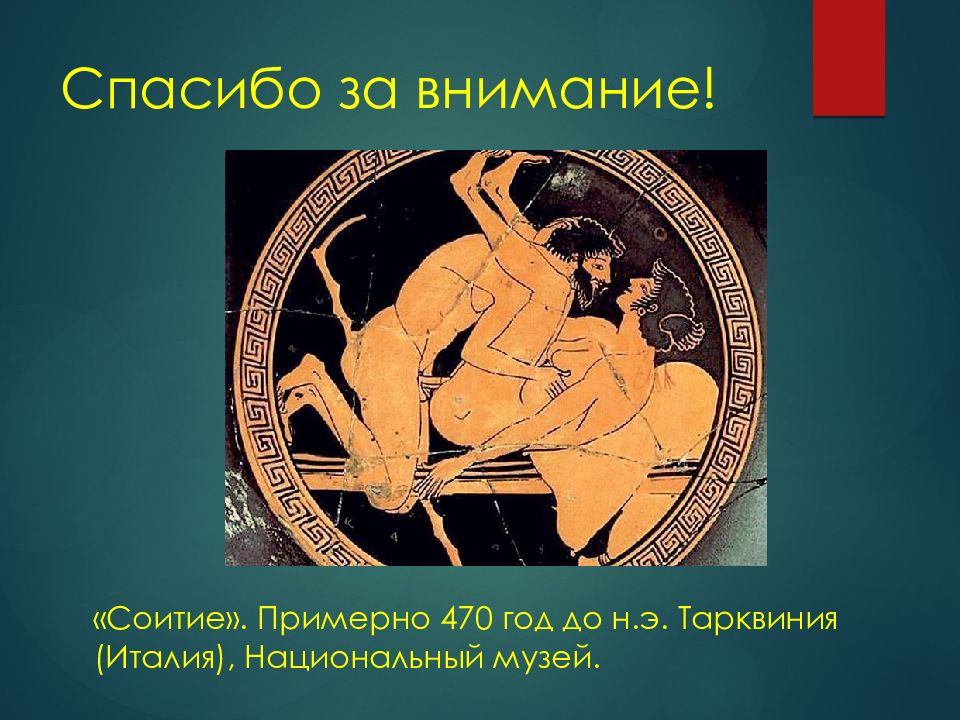 Спасибо за внимание!

«Соитие». Примерно 470 год до н.э. Тарквиния (Италия), Национальный музей.